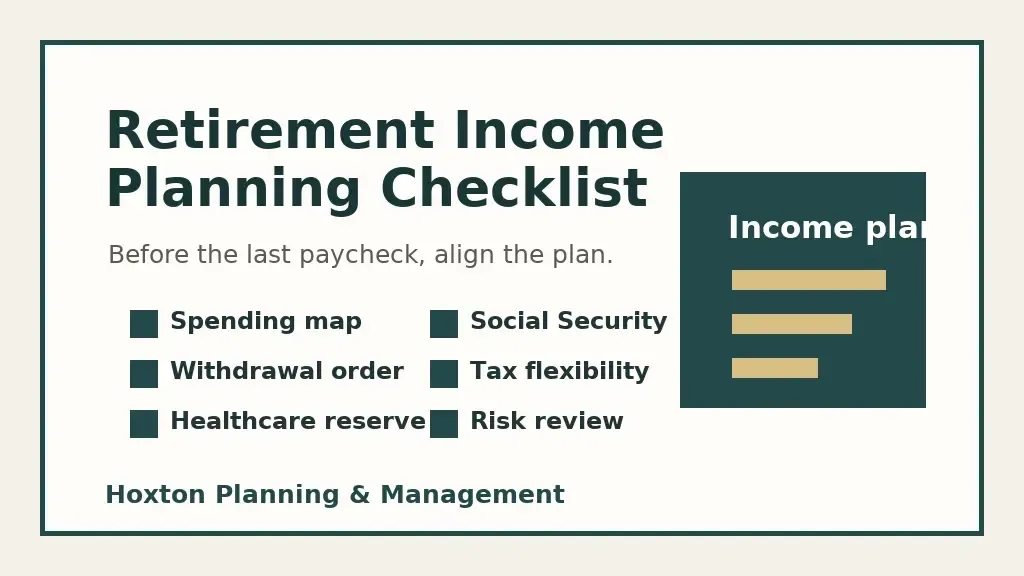 Retirement Income Planning Checklist

Before the last paycheck, align the plan.

Spending map
Withdrawal order
Healthcare reserve

Social Security
Tax flexibility
Risk review

Income plan

Hoxton Planning & Management